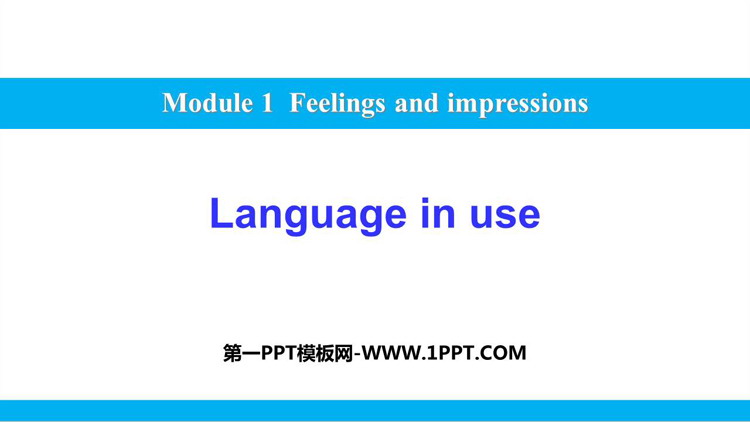 Module 1 Feelings and impressions

Language in use

第一PPT模板网-WWW.1PPT.COM